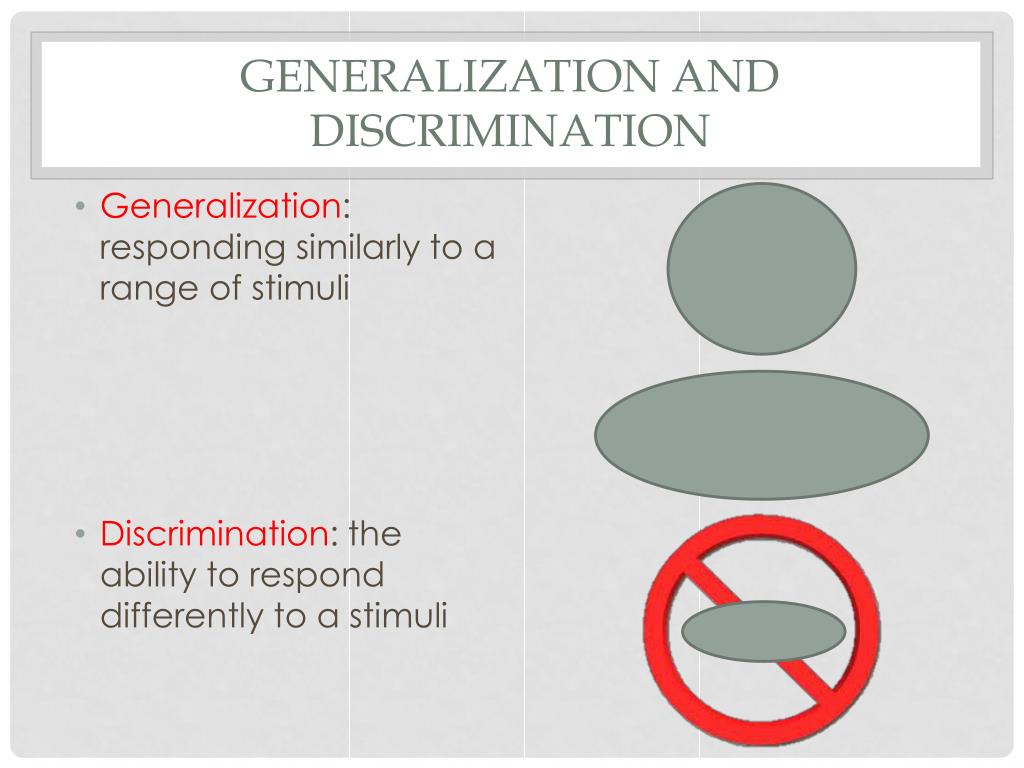 GENERALIZATION AND DISCRIMINATION

• Generalization: responding similarly to a range of stimuli

• Discrimination: the ability to respond differently to a stimuli